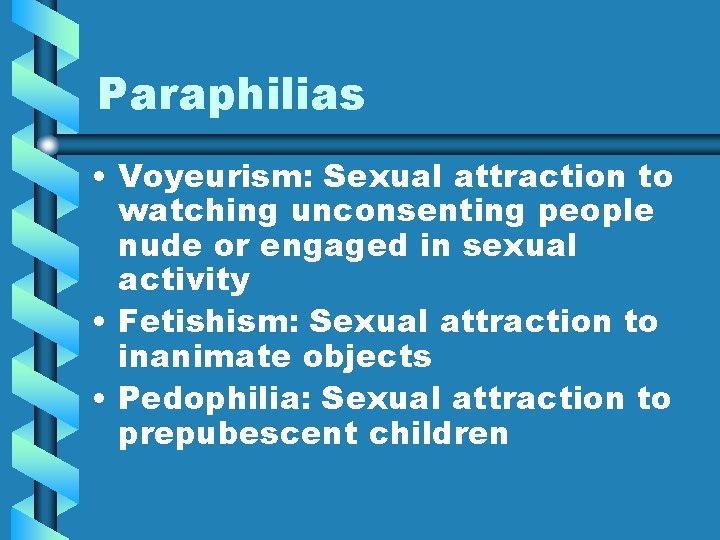 Paraphilias

• Voyeurism: Sexual attraction to watching unconsenting people nude or engaged in sexual activity
• Fetishism: Sexual attraction to inanimate objects
• Pedophilia: Sexual attraction to prepubescent children